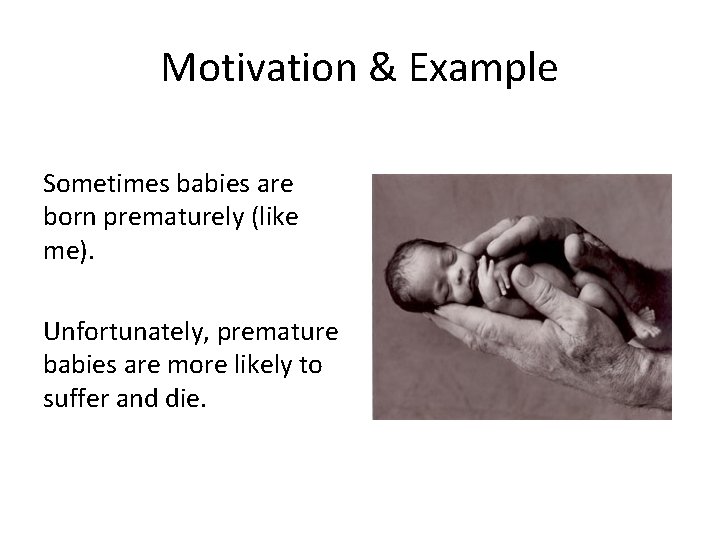 Motivation & Example

Sometimes babies are born prematurely (like me).

Unfortunately, premature babies are more likely to suffer and die.